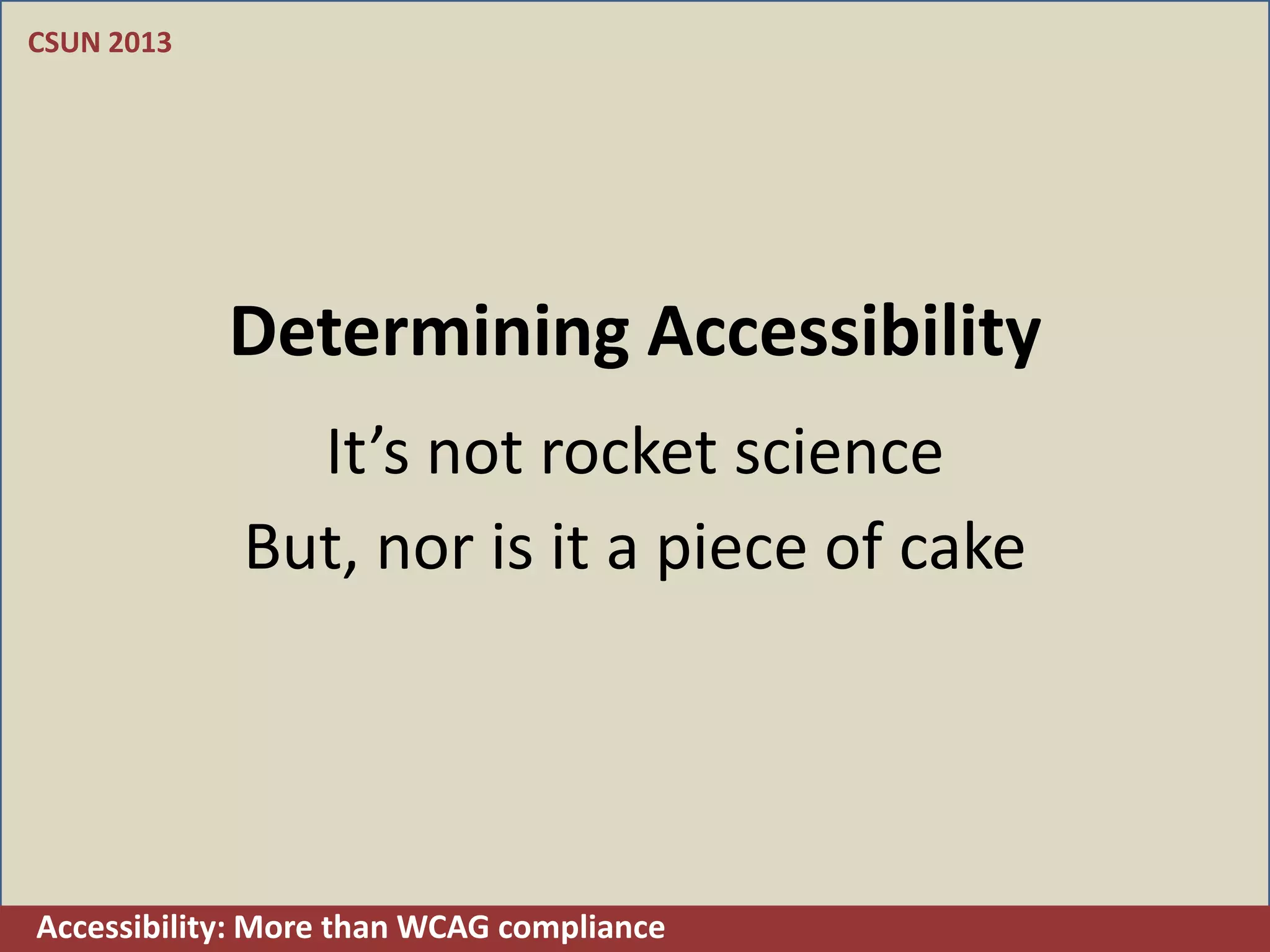 CSUN 2013

Determining Accessibility

It’s not rocket science

But, nor is it a piece of cake

Accessibility: More than WCAG compliance